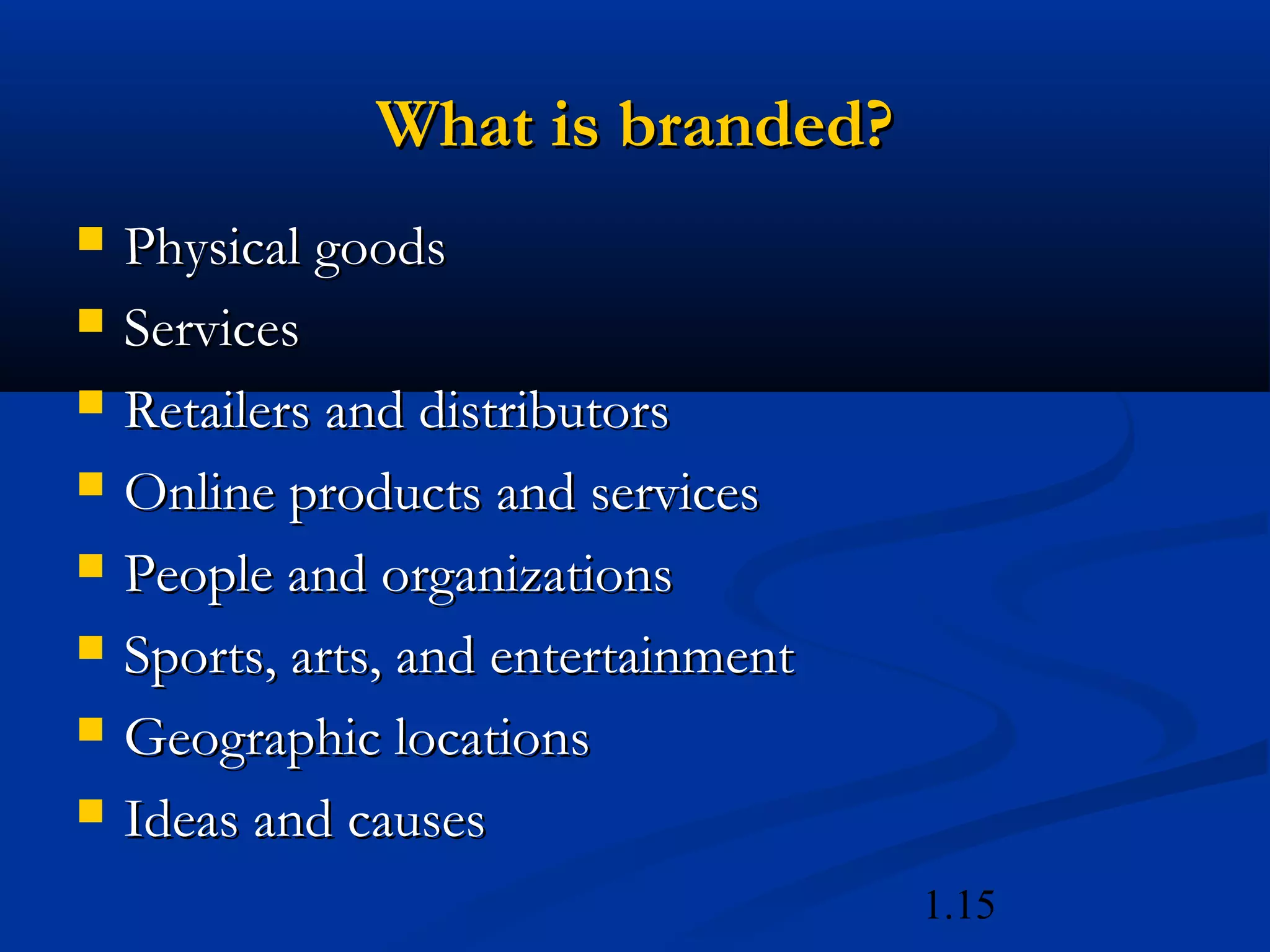 What is branded?

- Physical goods
- Services
- Retailers and distributors
- Online products and services
- People and organizations
- Sports, arts, and entertainment
- Geographic locations
- Ideas and causes

1.15